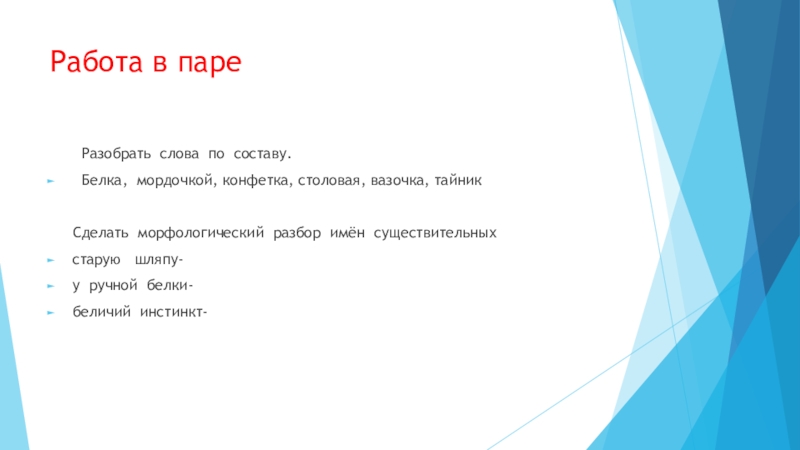 Работа в паре

Разобрать слова по составу.

Белка, мордочкой, конфетка, столовая, вазочка, тайник

Сделать морфологический разбор имён существительных

старую шляпу-

у ручной белки-

беличий инстинкт-